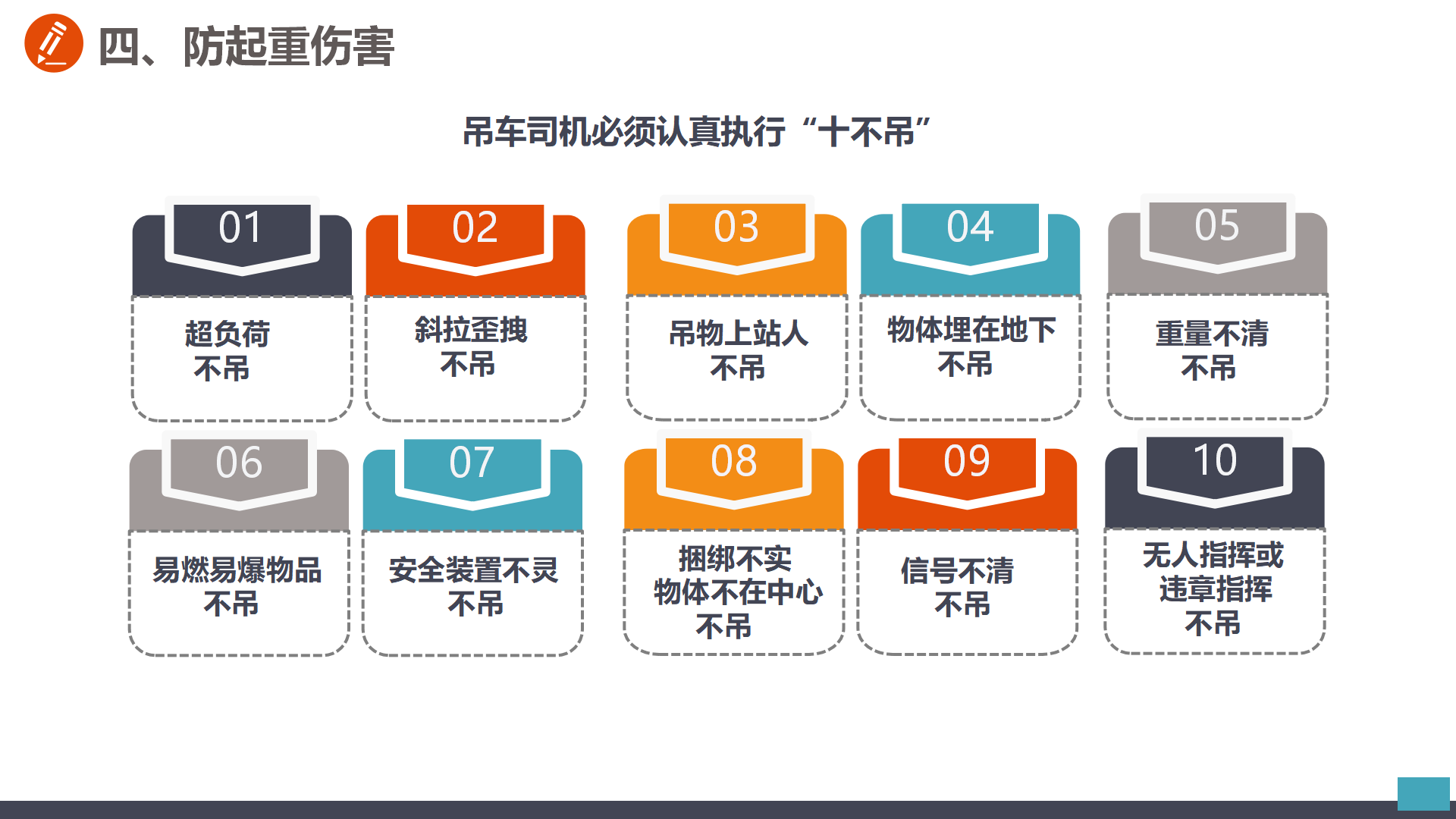 四、防起重伤害

吊车司机必须认真执行“十不吊”

01
超负荷
不吊

02
斜拉歪拽
不吊

03
吊物上站人
不吊

04
物体埋在地下
不吊

05
重量不清
不吊

06
易燃易爆物品
不吊

07
安全装置不灵
不吊

08
捆绑不实
物体不在中心
不吊

09
信号不清
不吊

10
无人指挥或
违章指挥
不吊